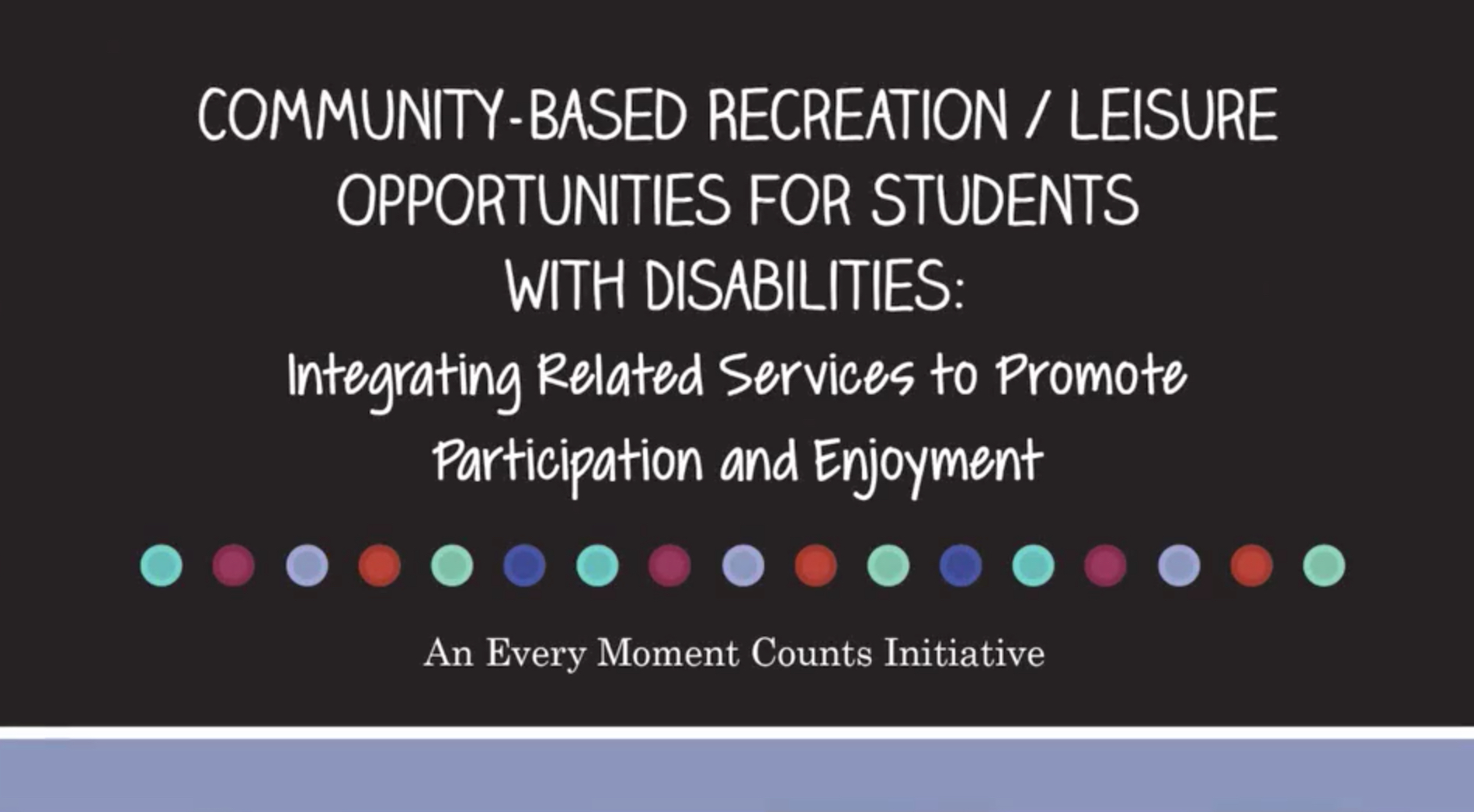 COMMUNITY-BASED RECREATION / LEISURE OPPORTUNITIES FOR STUDENTS WITH DISABILITIES:

Integrating Related Services to Promote Participation and Enjoyment

An Every Moment Counts Initiative